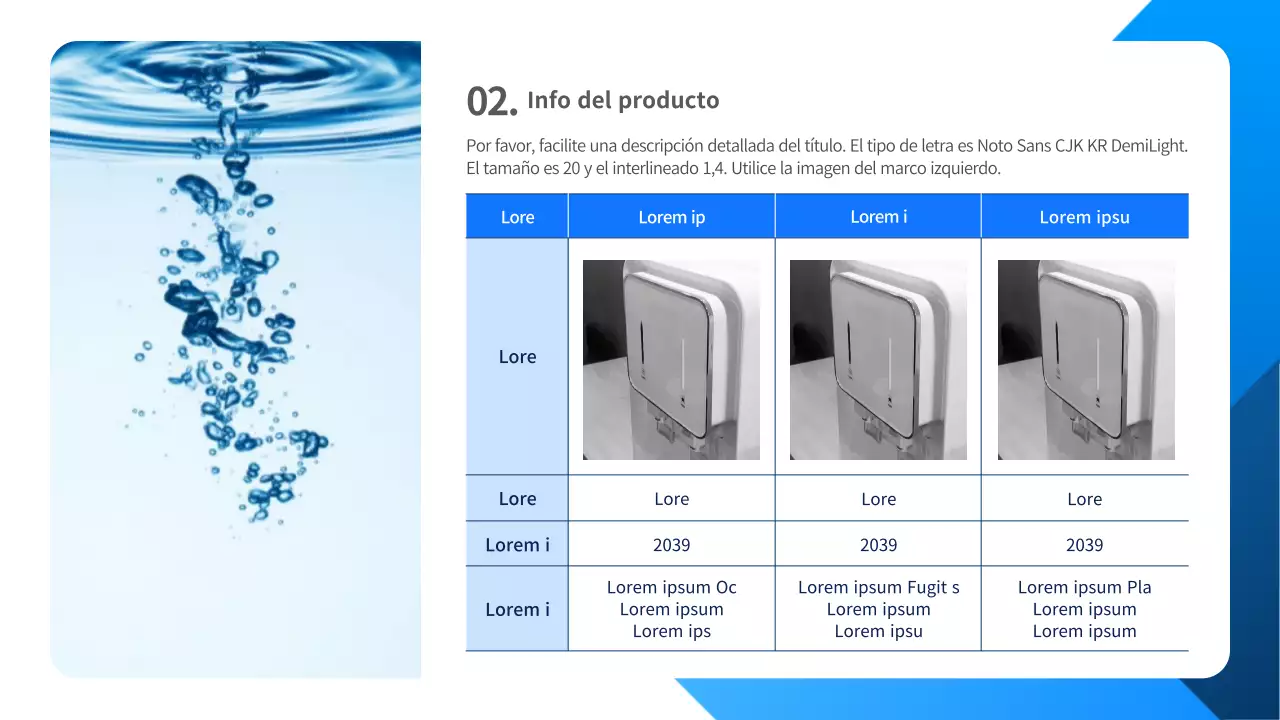 02. Info del producto

Por favor, facilite una descripción detallada del título. El tipo de letra es Noto Sans CJK KR DemiLight. El tamaño es 20 y el interlineado 1,4. Utilice la imagen del marco izquierdo.

| Lore | Lorem ip | Lorem i | Lorem ipsu |
|---|---|---|---|
| Lore | | | |
| Lore | Lore | Lore | Lore |
| Lorem i | 2039 | 2039 | 2039 |
| Lorem i | Lorem ipsum Oc Lorem ipsum Lorem ips | Lorem ipsum Fugit s Lorem ipsum Lorem ipsu | Lorem ipsum Pla Lorem ipsum Lorem ipsum |